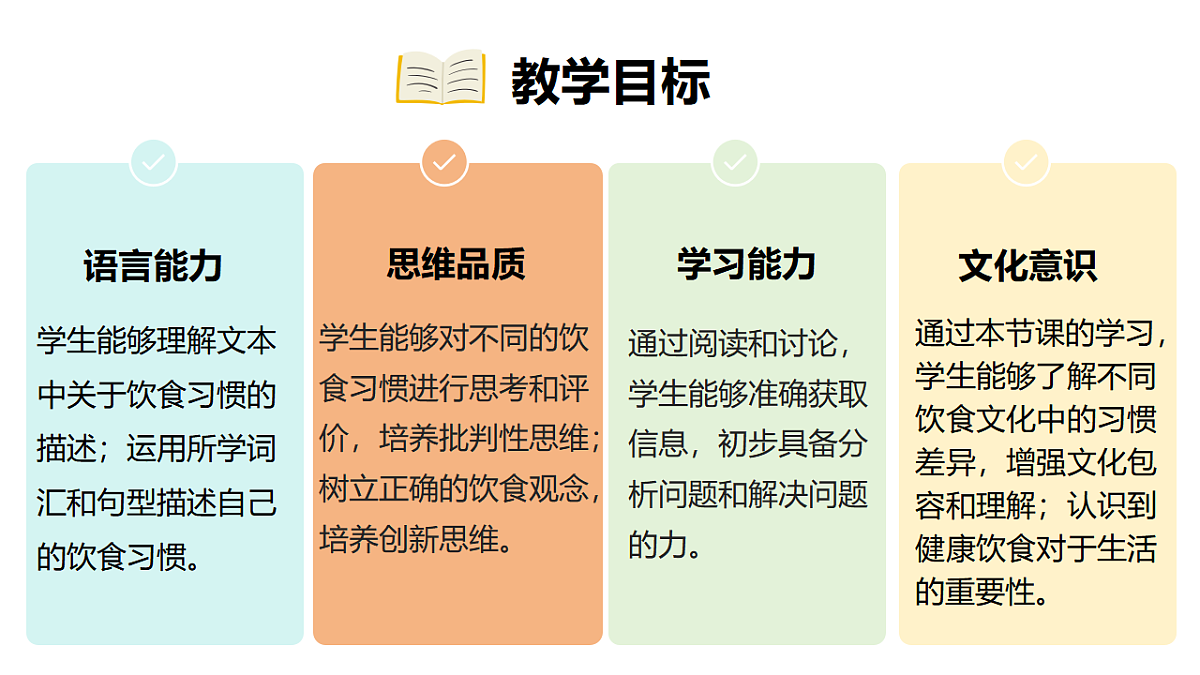 教学目标

语言能力

学生能够理解文本中关于饮食习惯的描述；运用所学词汇和句型描述自己的饮食习惯。

思维品质

学生能够对不同的饮食习惯进行思考和评价，培养批判性思维；树立正确的饮食观念，培养创新思维。

学习能力

通过阅读和讨论，学生能够准确获取信息，初步具备分析问题和解决问题的力。

文化意识

通过本节课的学习，学生能够了解不同饮食文化中的习惯差异，增强文化包容和理解；认识到健康饮食对于生活的重要性。